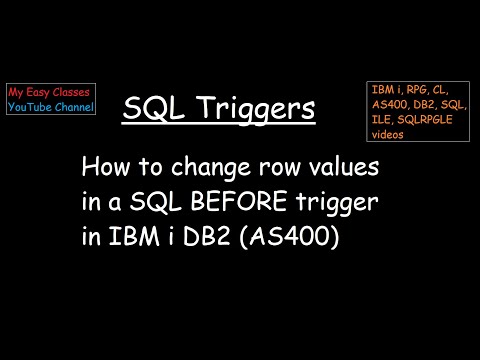 My Easy Classes
YouTube Channel

SQL Triggers

IBM i, RPG, CL, AS400, DB2, SQL, ILE, SQLRPGLE videos

How to change row values in a SQL BEFORE trigger in IBM i DB2 (AS400)